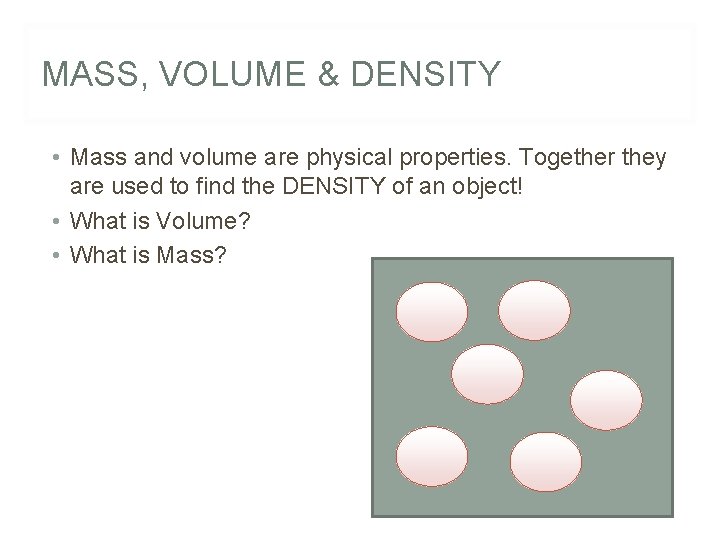 MASS, VOLUME & DENSITY

• Mass and volume are physical properties. Together they are used to find the DENSITY of an object!
• What is Volume?
• What is Mass?